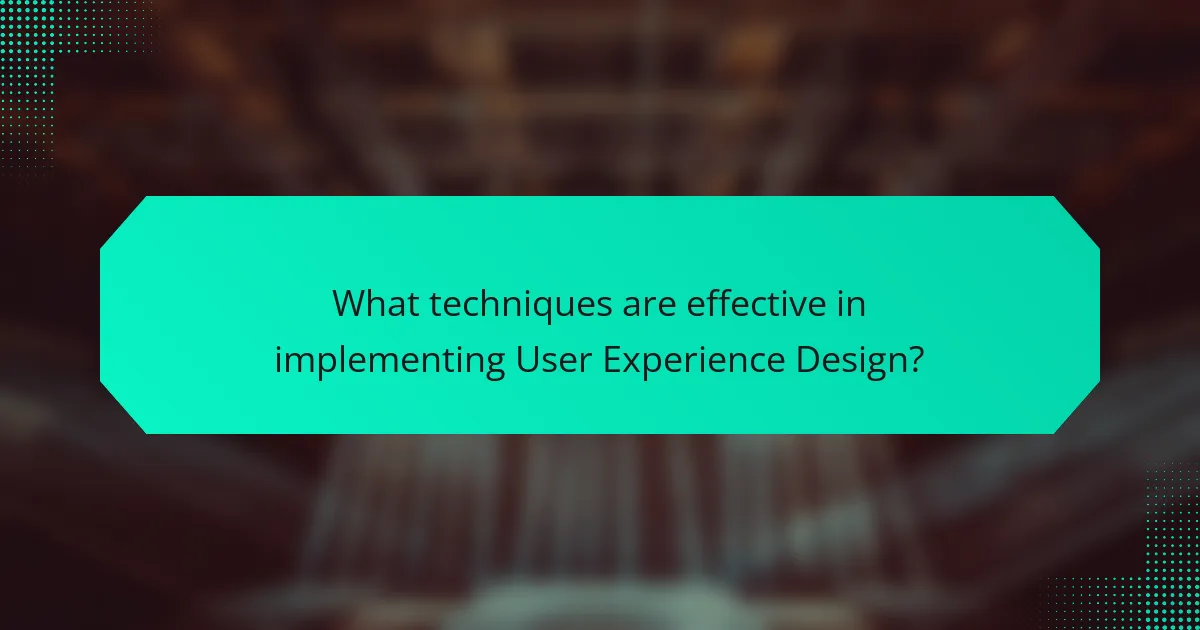 What techniques are effective in implementing User Experience Design?